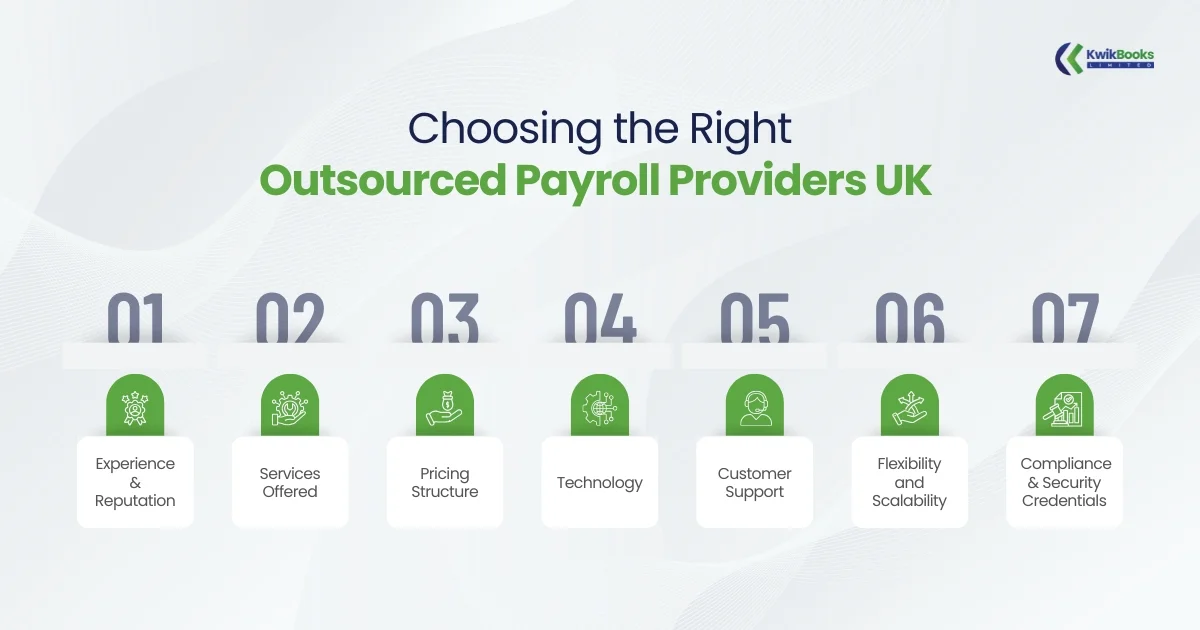 KwikBooks
LIMITED

Choosing the Right
Outsourced Payroll Providers UK

01
Experience & Reputation

02
Services Offered

03
Pricing Structure

04
Technology

05
Customer Support

06
Flexibility and Scalability

07
Compliance & Security Credentials